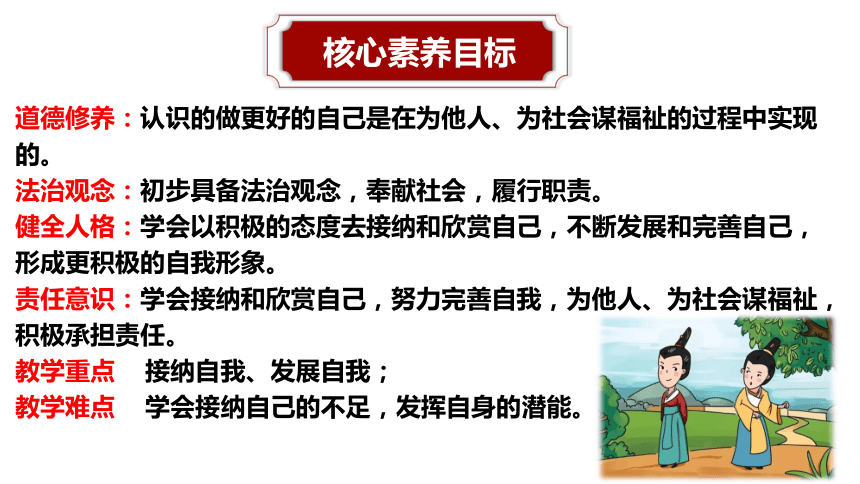 核心素养目标

道德修养：认识的做更好的自己是在为他人、为社会谋福祉的过程中实现的。

法治观念：初步具备法治观念，奉献社会，履行职责。

健全人格：学会以积极的态度去接纳和欣赏自己，不断发展和完善自己，形成更积极的自我形象。

责任意识：学会接纳和欣赏自己，努力完善自我，为他人、为社会谋福祉，积极承担责任。

教学重点 接纳自我、发展自我；

教学难点 学会接纳自己的不足，发挥自身的潜能。